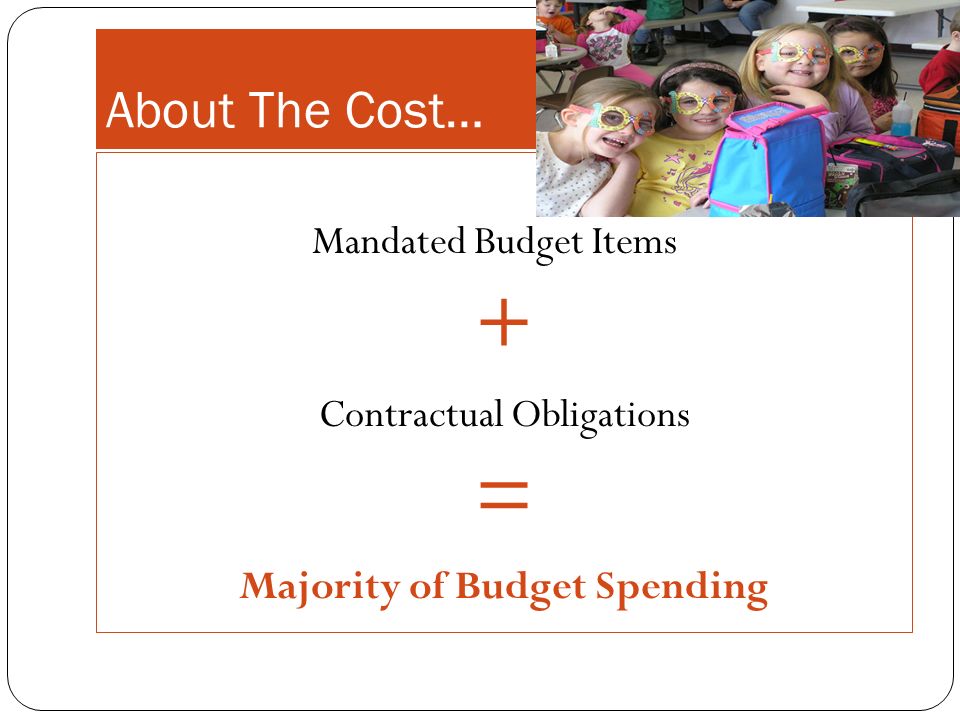 About The Cost…

Mandated Budget Items

+

Contractual Obligations

=

Majority of Budget Spending